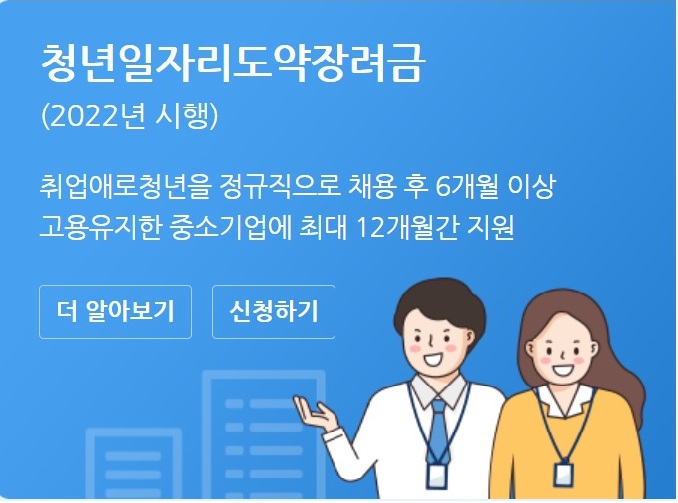 청년일자리도약장려금
(2022년 시행)

취업애로청년을 정규직으로 채용 후 6개월 이상 고용유지한 중소기업에 최대 12개월간 지원

더 알아보기

신청하기